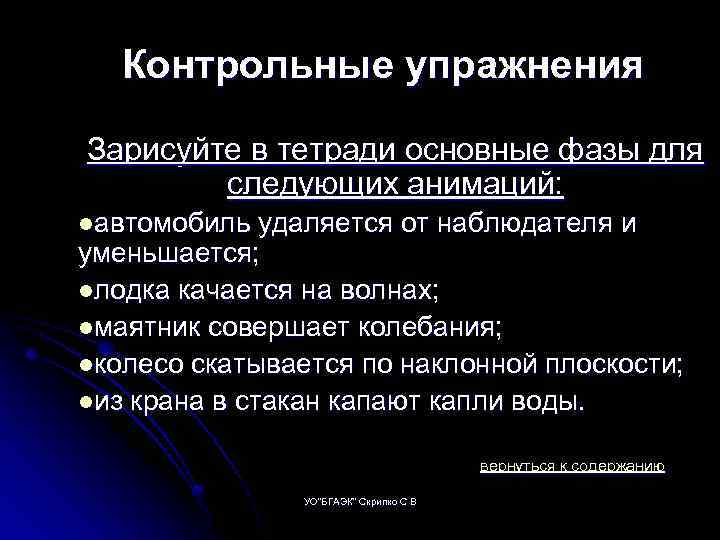 Контрольные упражнения

Зарисуйте в тетради основные фазы для следующих анимаций:

●автомобиль удаляется от наблюдателя и уменьшается;

●лодка качается на волнах;

●маятник совершает колебания;

●колесо скатывается по наклонной плоскости;

●из крана в стакан капают капли воды.

вернуться к содержанию

УО"БГАЭК" Скрипко С В